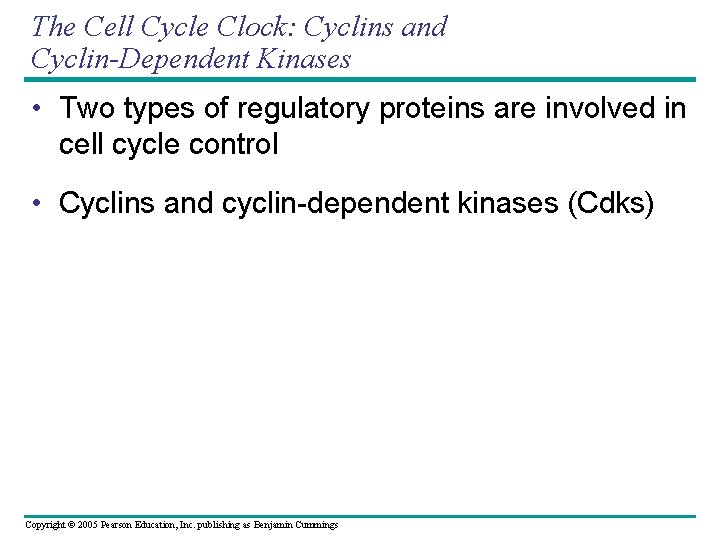 The Cell Cycle Clock: Cyclins and Cyclin-Dependent Kinases

• Two types of regulatory proteins are involved in cell cycle control

• Cyclins and cyclin-dependent kinases (Cdks)

Copyright © 2005 Pearson Education, Inc. publishing as Benjamin Cummings